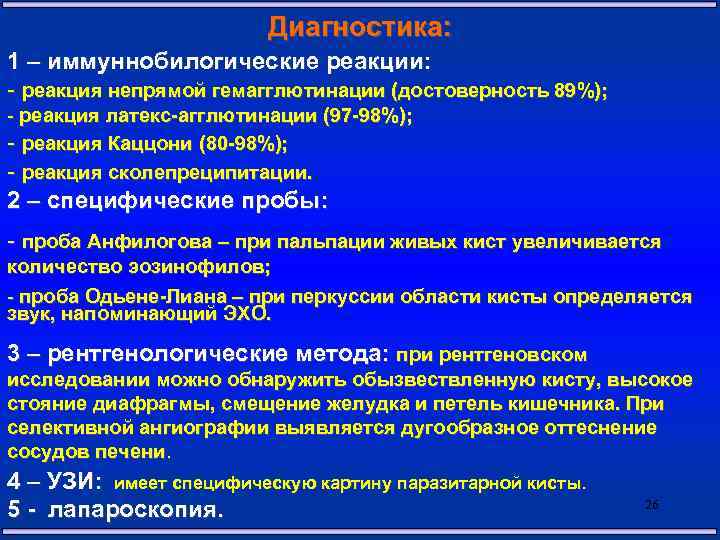 Диагностика:

1 – иммуннобилогические реакции:

- реакция непрямой гемагглютинации (достоверность 89%);

- реакция латекс-агглютинации (97-98%);

- реакция Каццони (80-98%);

- реакция сколепреципитации.

2 – специфические пробы:

- проба Анфилогова – при пальпации живых кист увеличивается количество эозинофилов;

- проба Одьене-Лиана – при перкуссии области кисты определяется звук, напоминающий ЭХО.

3 – рентгенологические метода: при рентгеновском исследовании можно обнаружить обызвествленную кисту, высокое стояние диафрагмы, смещение желудка и петель кишечника. При селективной ангиографии выявляется дугообразное оттеснение сосудов печени.

4 – УЗИ: имеет специфическую картину паразитарной кисты.

5 - лапароскопия.

26